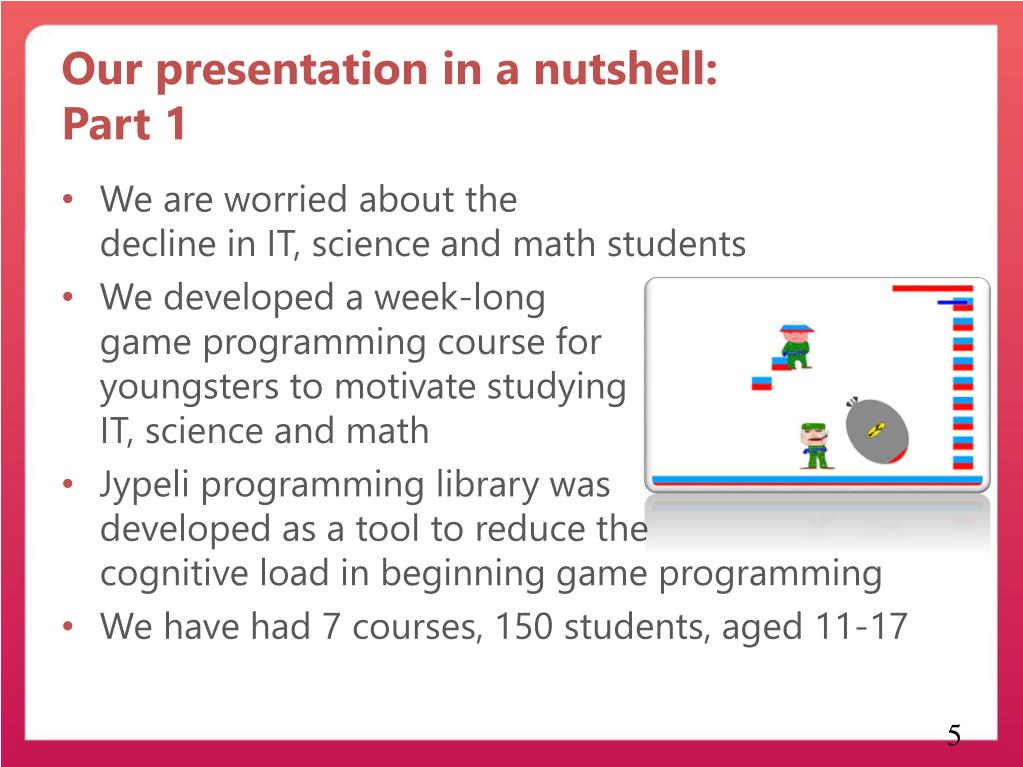 Our presentation in a nutshell:
Part 1

• We are worried about the decline in IT, science and math students
• We developed a week-long game programming course for youngsters to motivate studying IT, science and math
• Jypeli programming library was developed as a tool to reduce the cognitive load in beginning game programming
• We have had 7 courses, 150 students, aged 11-17

5